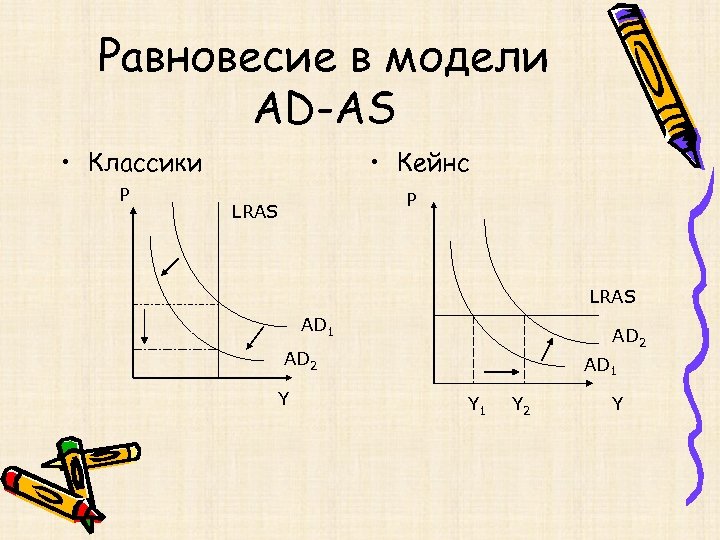 Равновесие в модели AD-AS

• Классики

P
LRAS
$AD_1$
$AD_2$
Y

• Кейнс

P
LRAS
$AD_2$
$AD_1$
$Y_1$ $Y_2$ Y